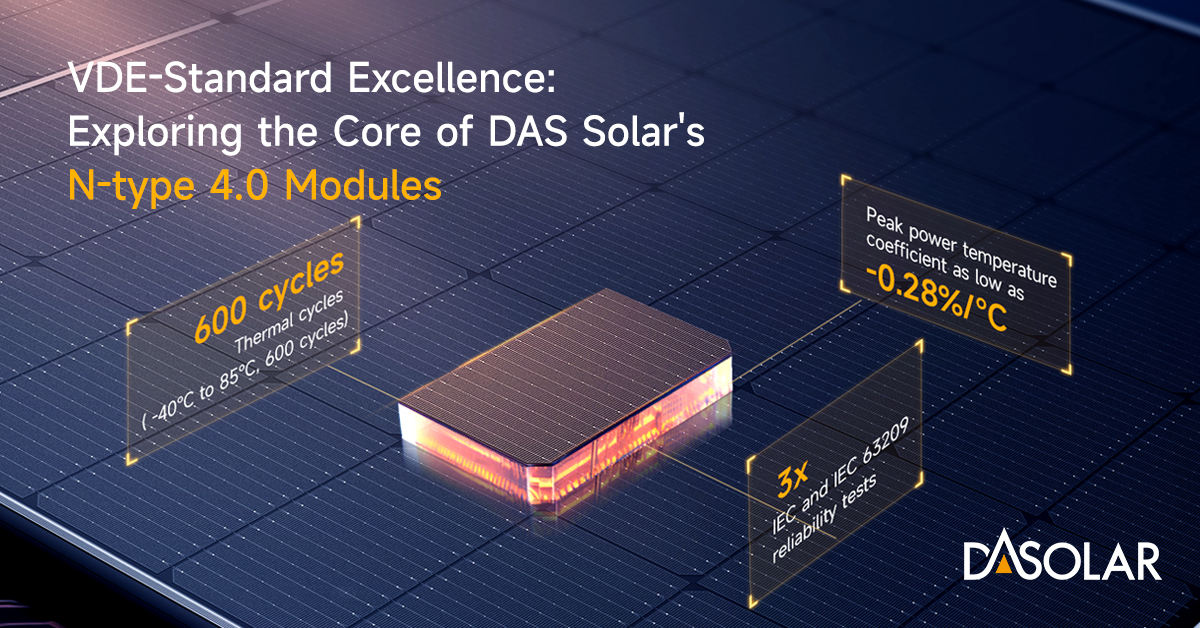 VDE-Standard Excellence:
Exploring the Core of DAS Solar's
N-type 4.0 Modules

600 cycles
Thermal cycles
( -40°C to 85°C, 600 cycles)

Peak power temperature coefficient as low as
-0.28%/°C

3x
IEC and IEC 63209 reliability tests

DASOLAR